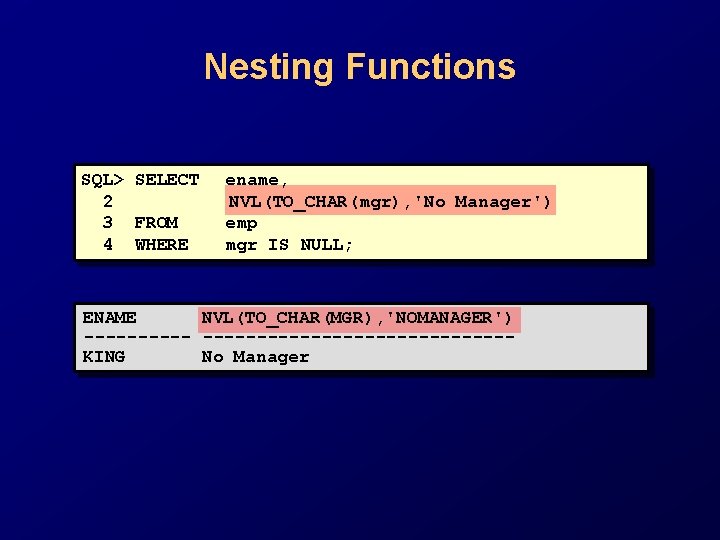 Nesting Functions

SQL> SELECT ename,
2 NVL(TO_CHAR(mgr),'No Manager')
3 FROM emp
4 WHERE mgr IS NULL;

ENAME NVL(TO_CHAR(MGR),'NOMANAGER')
---------- -----------------------------
KING No Manager